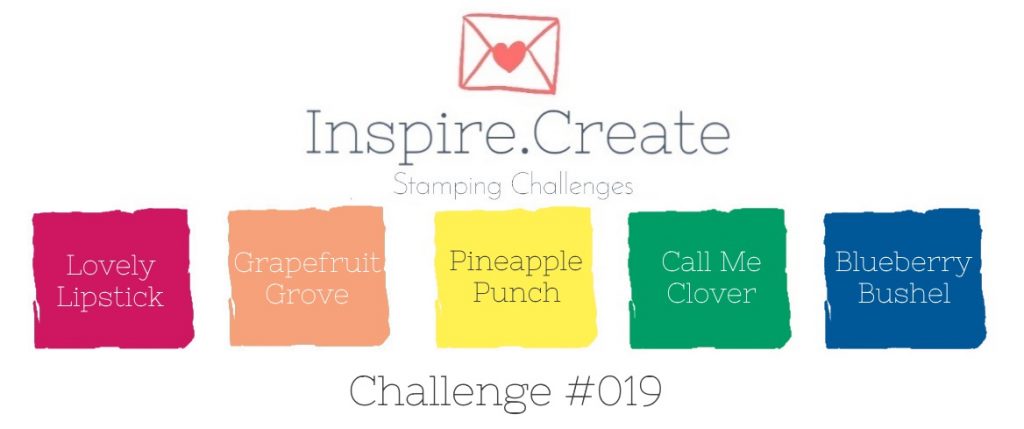 Inspire.Create
Stamping Challenges

Lovely Lipstick

Grapefruit Grove

Pineapple Punch

Call Me Clover

Blueberry Bushel

Challenge #019